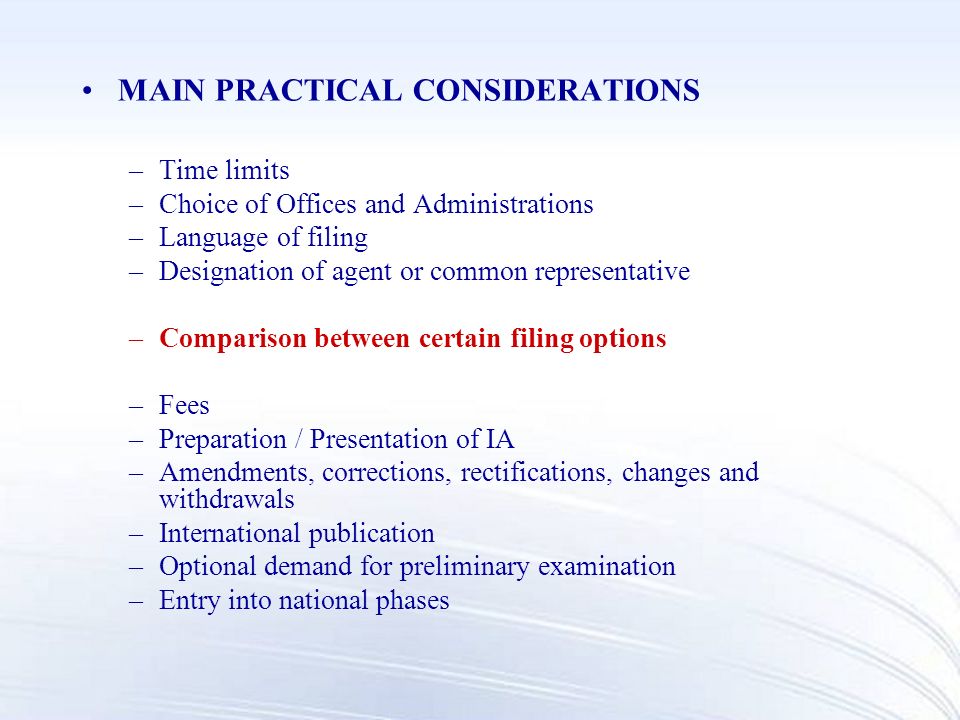 • MAIN PRACTICAL CONSIDERATIONS

– Time limits
– Choice of Offices and Administrations
– Language of filing
– Designation of agent or common representative

– Comparison between certain filing options

– Fees
– Preparation / Presentation of IA
– Amendments, corrections, rectifications, changes and withdrawals
– International publication
– Optional demand for preliminary examination
– Entry into national phases